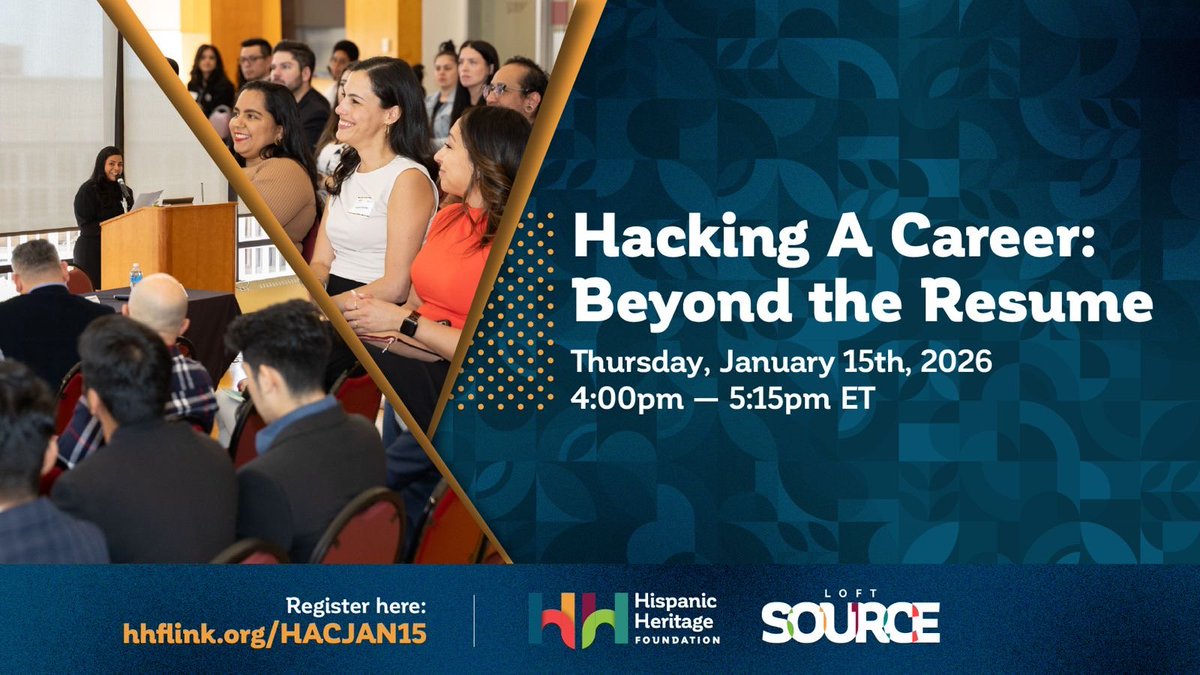 Hacking A Career: Beyond the Resume

Thursday, January 15th, 2026
4:00pm — 5:15pm ET

Register here:
hhflink.org/HACJAN15

Hispanic Heritage FOUNDATION

LOFT SOURCE